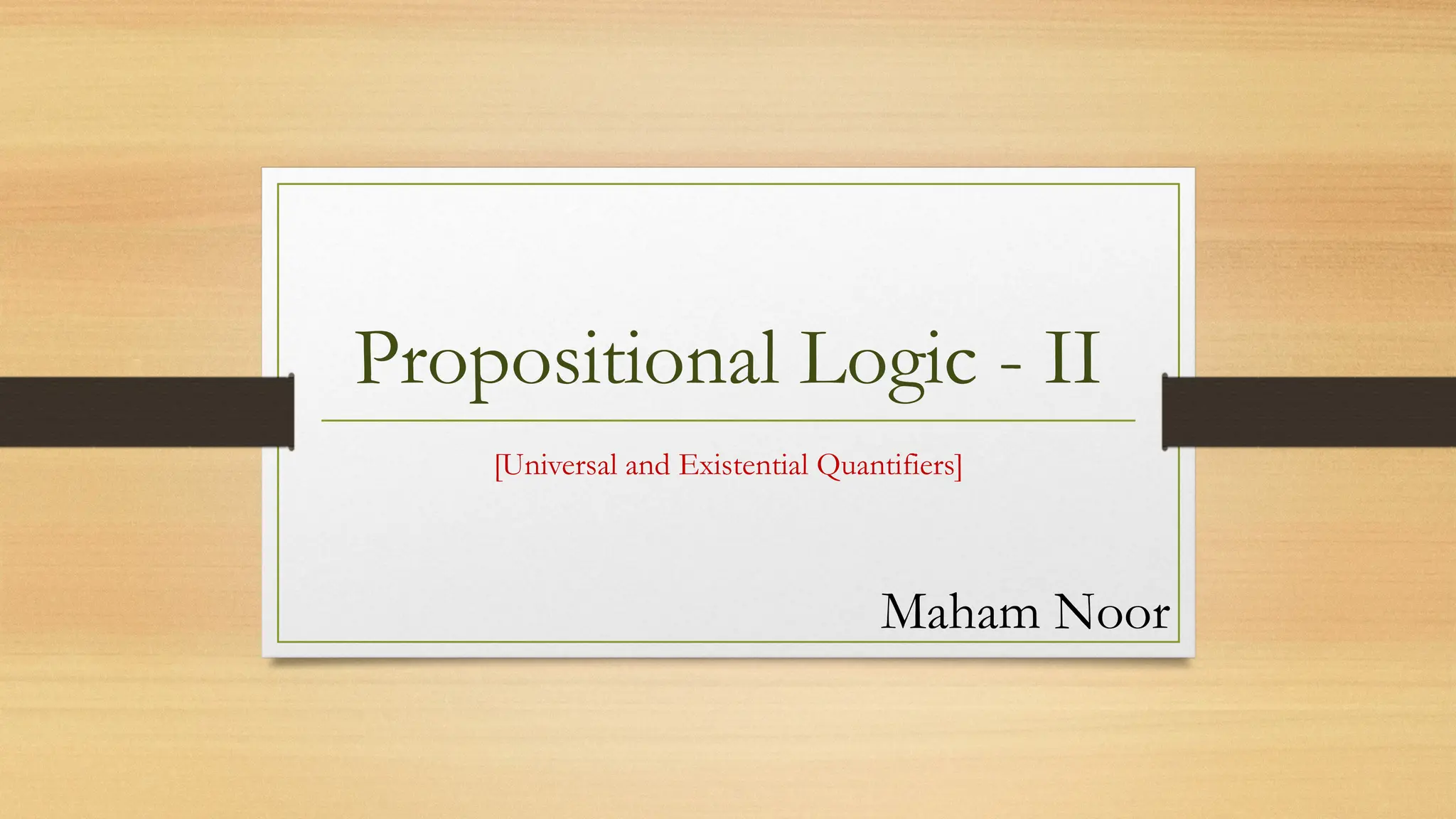 Propositional Logic - II

[Universal and Existential Quantifiers]

Maham Noor